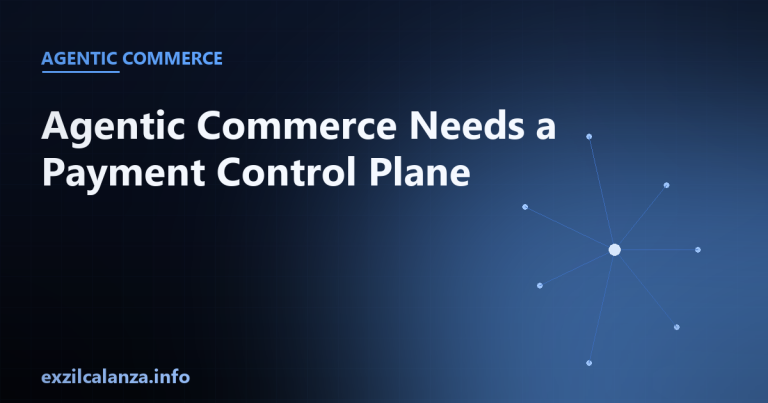 AGENTIC COMMERCE

Agentic Commerce Needs a Payment Control Plane

exzilcalanza.info